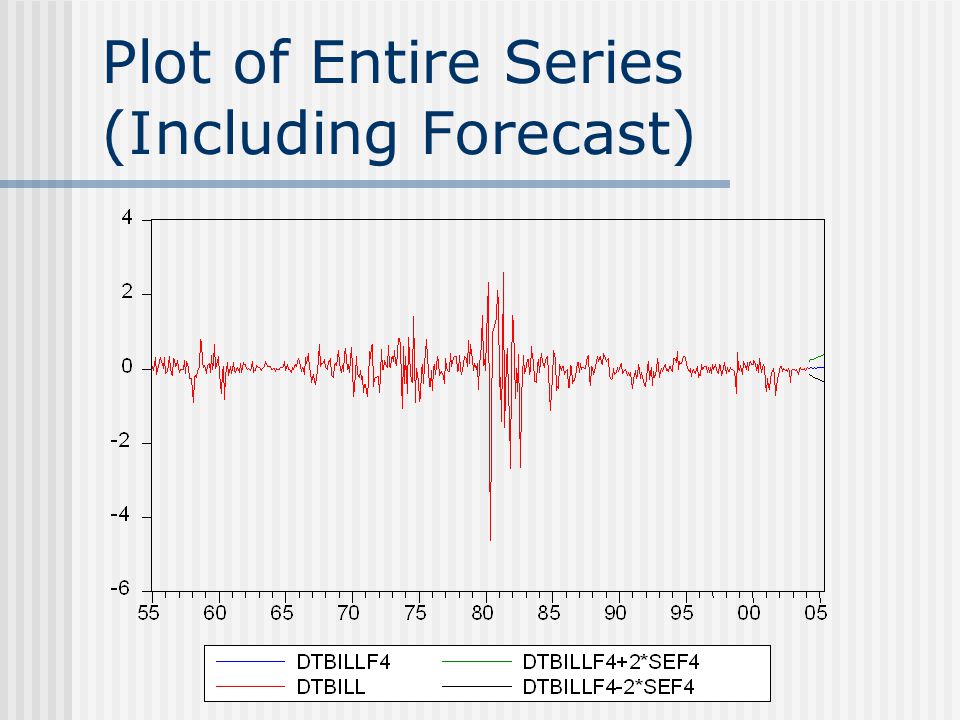 Plot of Entire Series (Including Forecast)

4
2
0
-2
-4
-6

55 60 65 70 75 80 85 90 95 00 05

DTBILLF4
DTBILL
DTBILLF4+2*SEF4
DTBILLF4-2*SEF4